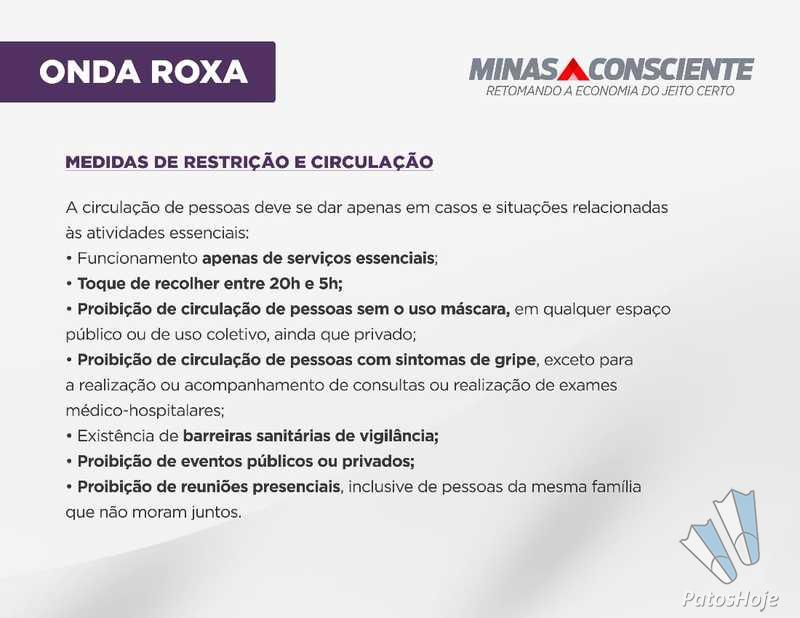 ONDA ROXA

MINAS CONSCIENTE
RETOMANDO A ECONOMIA DO JEITO CERTO

MEDIDAS DE RESTRIÇÃO E CIRCULAÇÃO

A circulação de pessoas deve se dar apenas em casos e situações relacionadas às atividades essenciais:
• Funcionamento apenas de serviços essenciais;
• Toque de recolher entre 20h e 5h;
• Proibição de circulação de pessoas sem o uso máscara, em qualquer espaço público ou de uso coletivo, ainda que privado;
• Proibição de circulação de pessoas com sintomas de gripe, exceto para a realização ou acompanhamento de consultas ou realização de exames médico-hospitalares;
• Existência de barreiras sanitárias de vigilância;
• Proibição de eventos públicos ou privados;
• Proibição de reuniões presenciais, inclusive de pessoas da mesma família que não moram juntos.

PatosHoje